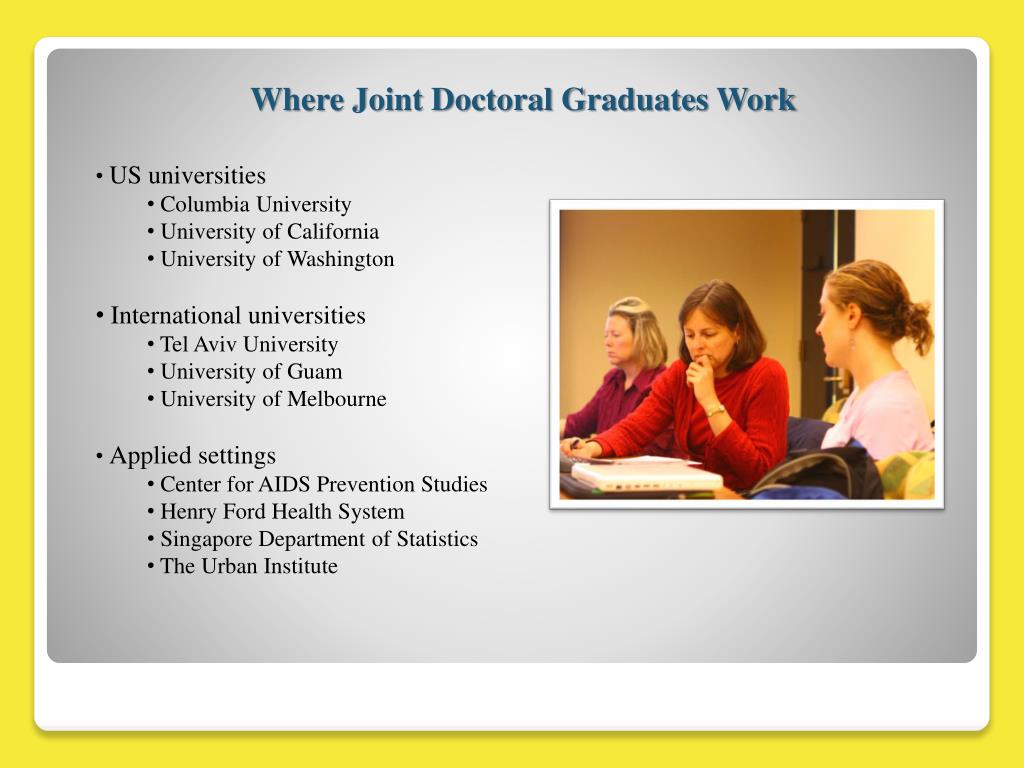 Where Joint Doctoral Graduates Work

• US universities
• Columbia University
• University of California
• University of Washington

• International universities
• Tel Aviv University
• University of Guam
• University of Melbourne

• Applied settings
• Center for AIDS Prevention Studies
• Henry Ford Health System
• Singapore Department of Statistics
• The Urban Institute